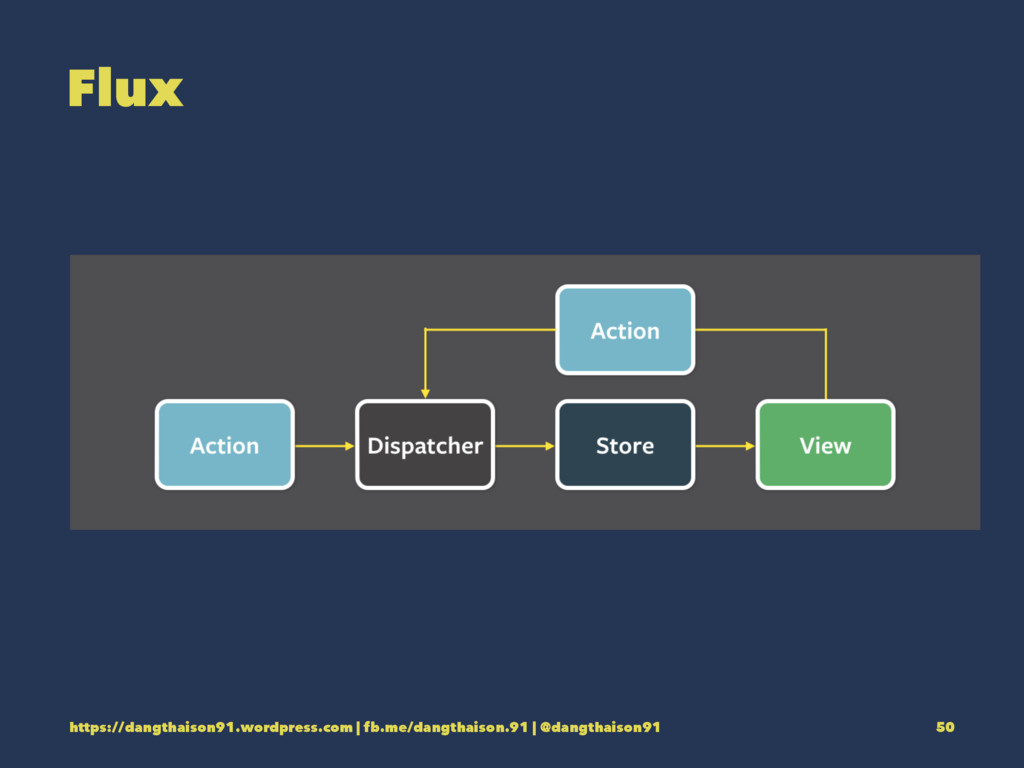 Flux

Action

Action

Dispatcher

Store

View

https://dangthaison91.wordpress.com | fb.me/dangthaison.91 | @dangthaison91

50